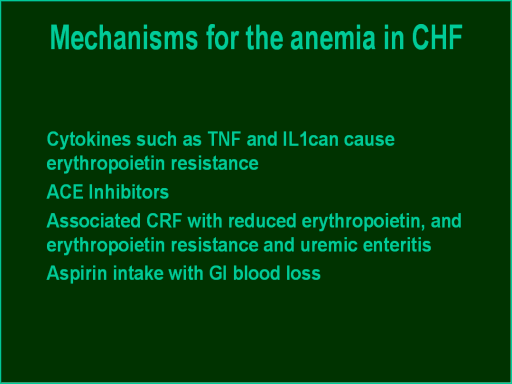 Mechanisms for the anemia in CHF

Cytokines such as TNF and IL1can cause erythropoietin resistance

ACE Inhibitors

Associated CRF with reduced erythropoietin, and erythropoietin resistance and uremic enteritis

Aspirin intake with GI blood loss